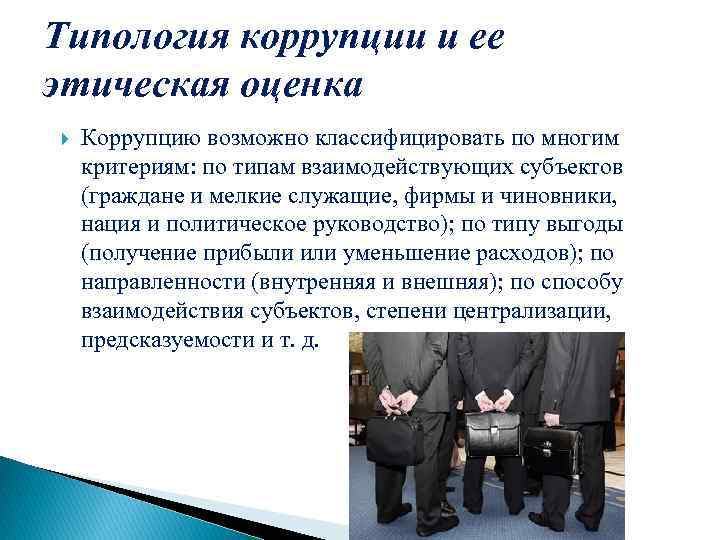 Типология коррупции и ее этическая оценка

Коррупцию возможно классифицировать по многим критериям: по типам взаимодействующих субъектов (граждане и мелкие служащие, фирмы и чиновники, нация и политическое руководство); по типу выгоды (получение прибыли или уменьшение расходов); по направленности (внутренняя и внешняя); по способу взаимодействия субъектов, степени централизации, предсказуемости и т. д.